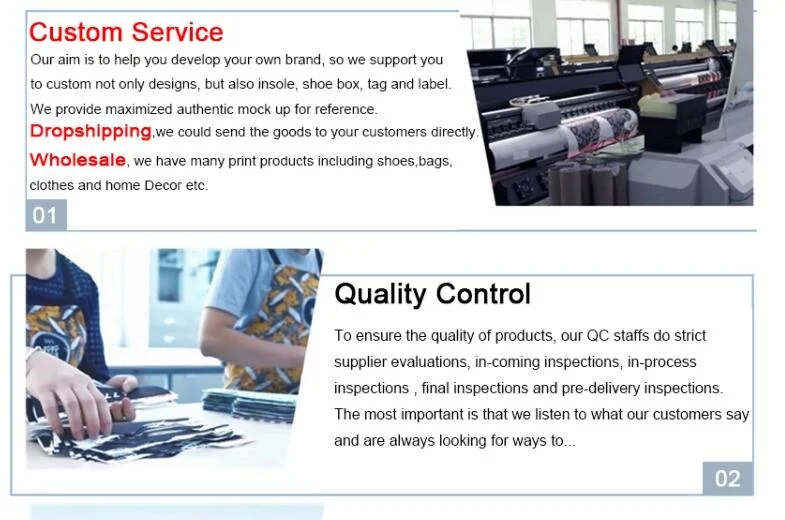 Custom Service

Our aim is to help you develop your own brand, so we support you to custom not only designs, but also insole, shoe box, tag and label. We provide maximized authentic mock up for reference.

Dropshipping,we could send the goods to your customers directly.

Wholesale, we have many print products including shoes,bags, clothes and home Decor etc.

01

Quality Control

To ensure the quality of products, our QC staffs do strict supplier evaluations, in-coming inspections, in-process inspections , final inspections and pre-delivery inspections. The most important is that we listen to what our customers say and are always looking for ways to...

02